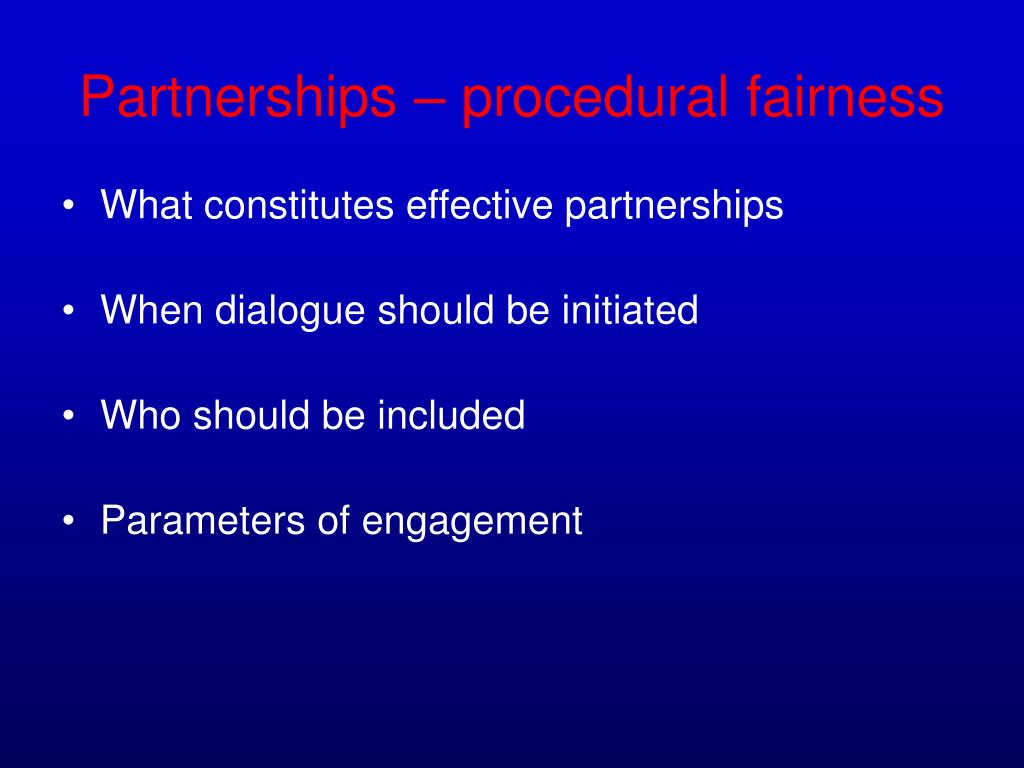 Partnerships – procedural fairness

• What constitutes effective partnerships

• When dialogue should be initiated

• Who should be included

• Parameters of engagement